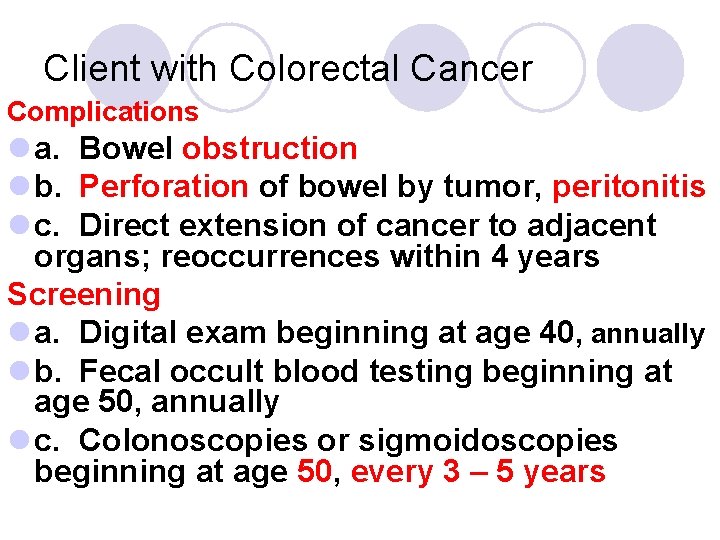 Client with Colorectal Cancer

Complications

a. Bowel obstruction

b. Perforation of bowel by tumor, peritonitis

c. Direct extension of cancer to adjacent organs; reoccurrences within 4 years

Screening

a. Digital exam beginning at age 40, annually

b. Fecal occult blood testing beginning at age 50, annually

c. Colonoscopies or sigmoidoscopies beginning at age 50, every 3 – 5 years